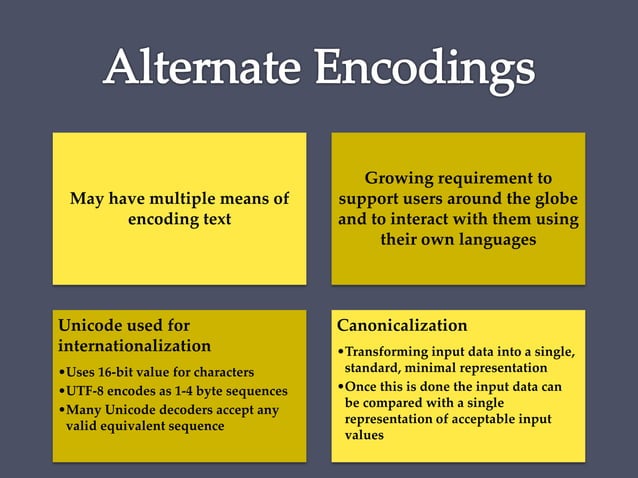 Alternate Encodings

May have multiple means of encoding text

Growing requirement to support users around the globe and to interact with them using their own languages

Unicode used for internationalization

•Uses 16-bit value for characters
•UTF-8 encodes as 1-4 byte sequences
•Many Unicode decoders accept any valid equivalent sequence

Canonicalization

•Transforming input data into a single, standard, minimal representation
•Once this is done the input data can be compared with a single representation of acceptable input values